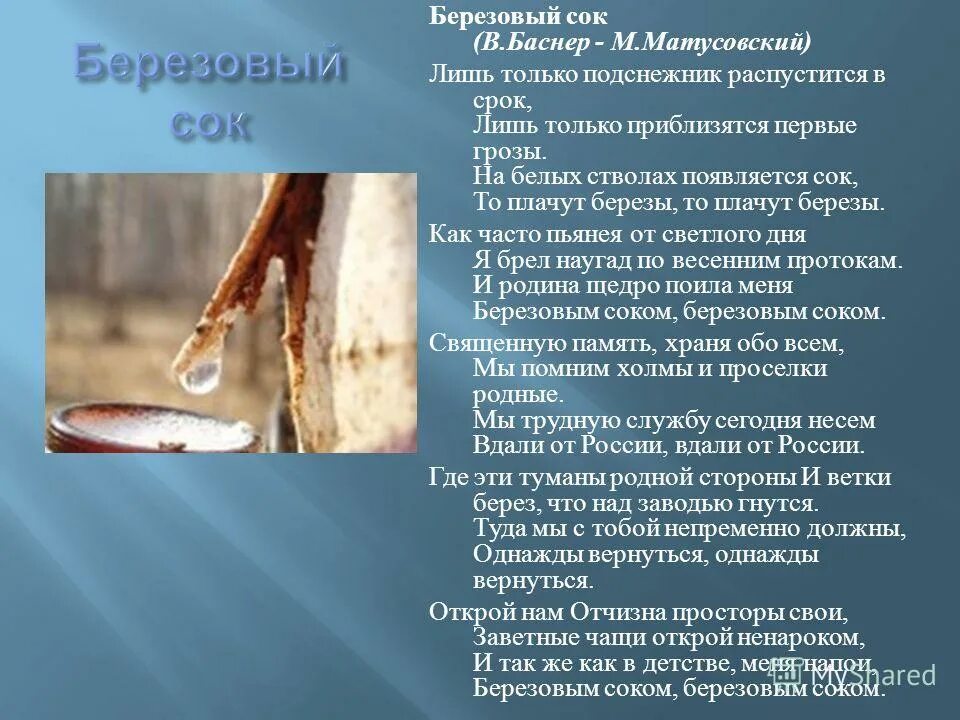 Березовый сок

Березовый сок
(В.Баснер - М.Матусовский)

Лишь только подснежник распустится в срок,
Лишь только приблизятся первые грозы.
На белых стволах появляется сок,
То плачут березы, то плачут березы.

Как часто пьянея от светлого дня
Я брел наугад по весенним протокам.
И родина щедро поила меня
Березовым соком, березовым соком.

Священную память, храня обо всем,
Мы помним холмы и проселки родные.
Мы трудную службу сегодня несем
Вдали от России, вдали от России.

Где эти туманы родной стороны И ветки берез, что над заводью гнутся.
Туда мы с тобой непременно должны,
Однажды вернуться, однажды вернуться.

Открой нам Отчизна просторы свои,
Заветные чащи открой ненароком,
И так же как в детстве, меня напои
Березовым соком, березовым соком.

MyShared